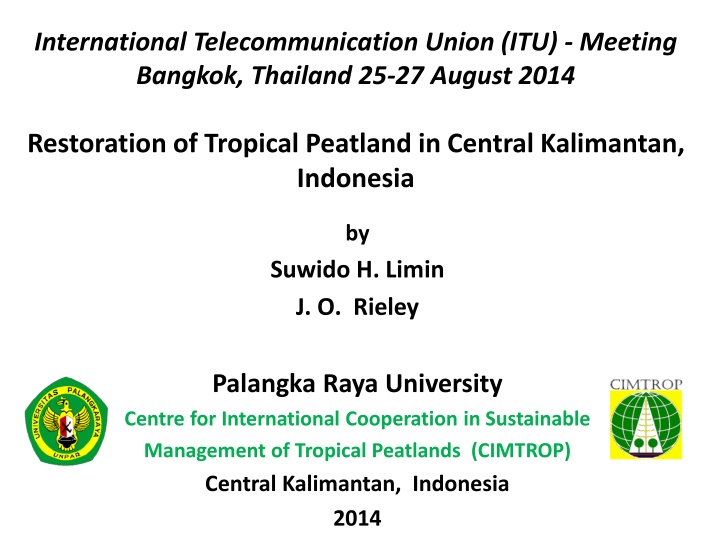 International Telecommunication Union (ITU) - Meeting Bangkok, Thailand 25-27 August 2014

Restoration of Tropical Peatland in Central Kalimantan, Indonesia

by

Suwido H. Limin

J. O. Rieley

UNIVERSITAS PALANGKARAYA

UNPAR

Palangka Raya University

Centre for International Cooperation in Sustainable Management of Tropical Peatlands (CIMTROP)

Central Kalimantan, Indonesia

2014

CIMTROP